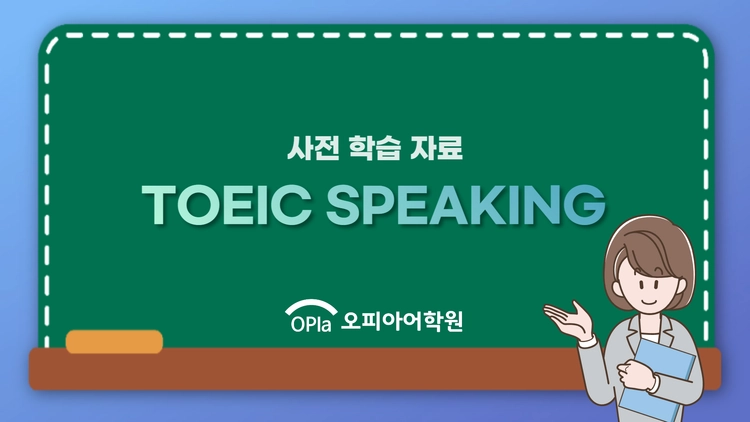 사전 학습 자료

TOEIC SPEAKING

OPIa 오피아어학원